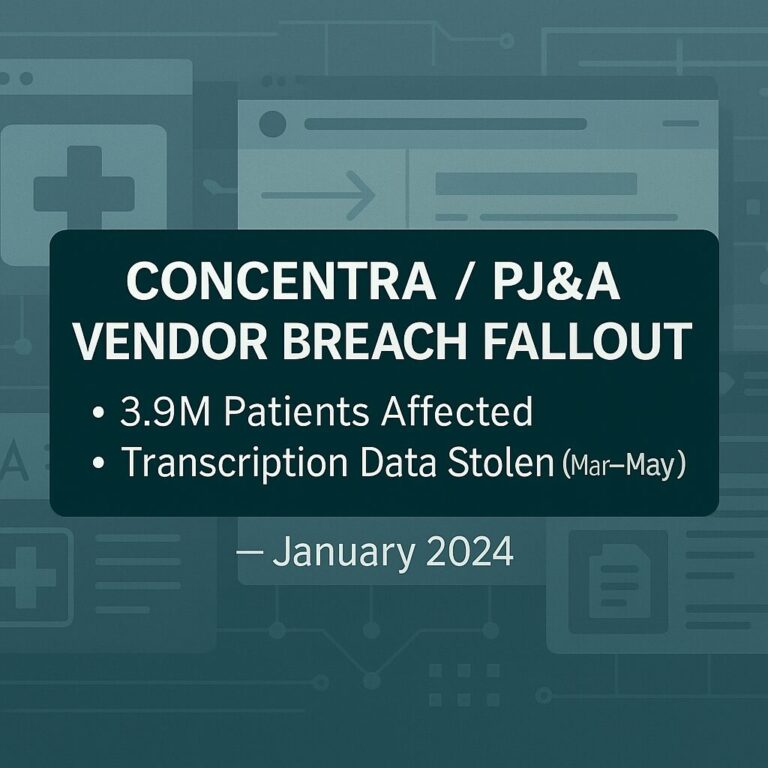 CONCENTRA / PJ&A VENDOR BREACH FALLOUT

• 3.9M Patients Affected
• Transcription Data Stolen (Mar–May)

— January 2024